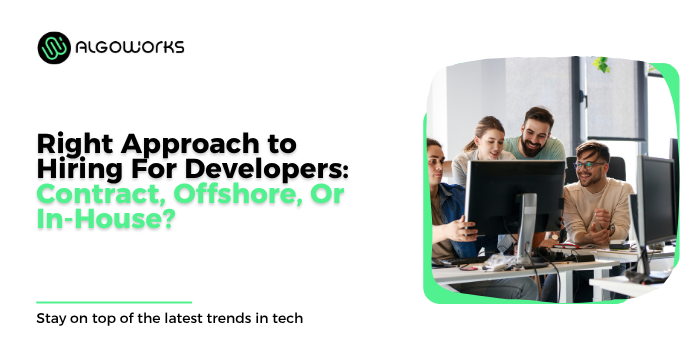 ALGOWORKS

Right Approach to Hiring For Developers: Contract, Offshore, Or In-House?

Stay on top of the latest trends in tech